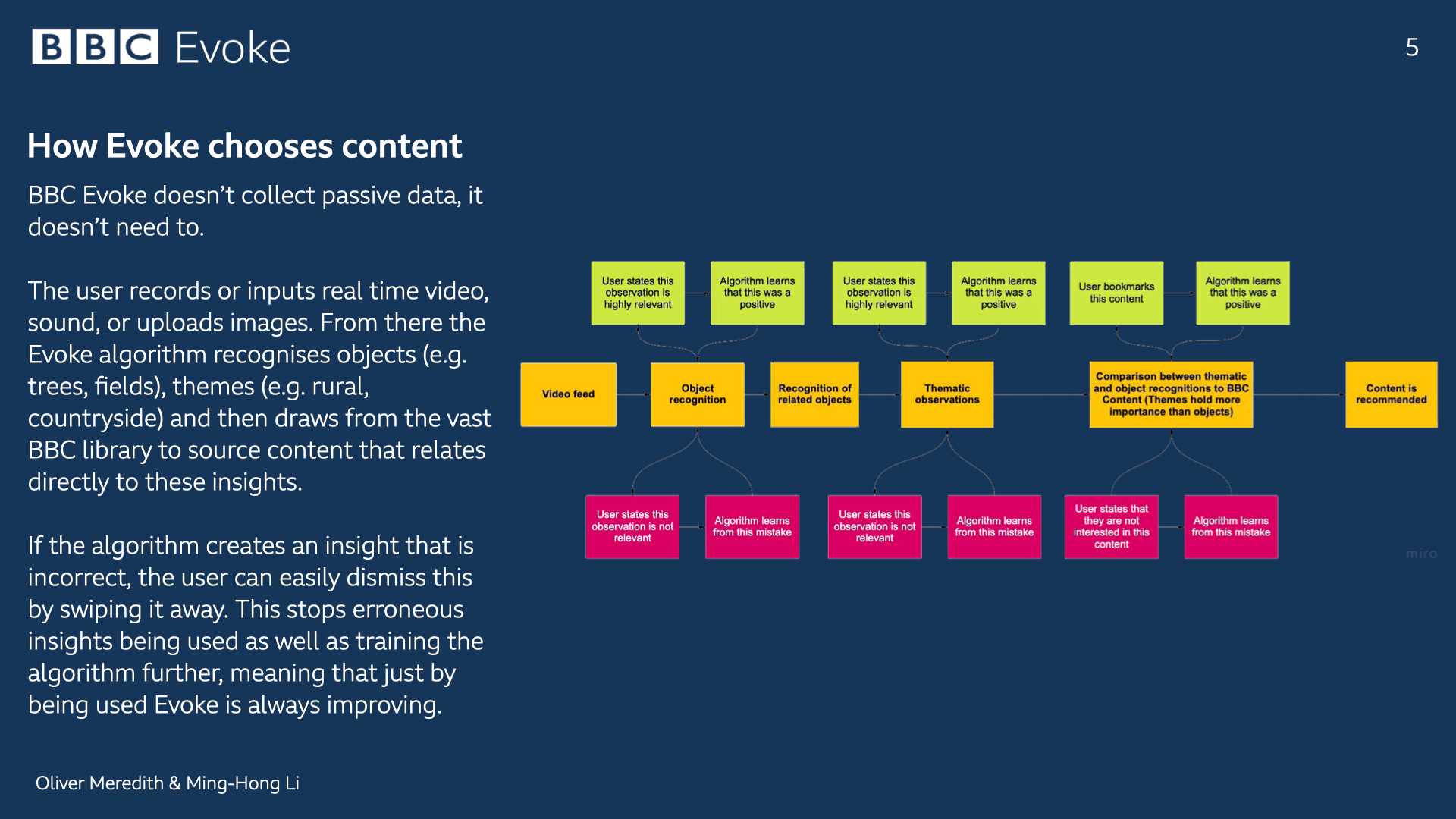 BBC Evoke

5

How Evoke chooses content

BBC Evoke doesn't collect passive data, it doesn't need to.

The user records or inputs real time video, sound, or uploads images. From there the Evoke algorithm recognises objects (e.g. trees, fields), themes (e.g. rural, countryside) and then draws from the vast BBC library to source content that relates directly to these insights.

If the algorithm creates an insight that is incorrect, the user can easily dismiss this by swiping it away. This stops erroneous insights being used as well as training the algorithm further, meaning that just by being used Evoke is always improving.

User states this observation is highly relevant

Algorithm learns that this was a positive

User states this observation is highly relevant

Algorithm learns that this was a positive

User bookmarks this content

Algorithm learns that this was a positive

Video feed

Object recognition

Recognition of related objects

Thematic observations

Comparison between thematic and object recognitions to BBC Content (Themes hold more importance than objects)

Content is recommended

User states this observation is not relevant

Algorithm learns from this mistake

User states this observation is not relevant

Algorithm learns from this mistake

User states that they are not interested in this content

Algorithm learns from this mistake

miro

Oliver Meredith & Ming-Hong Li